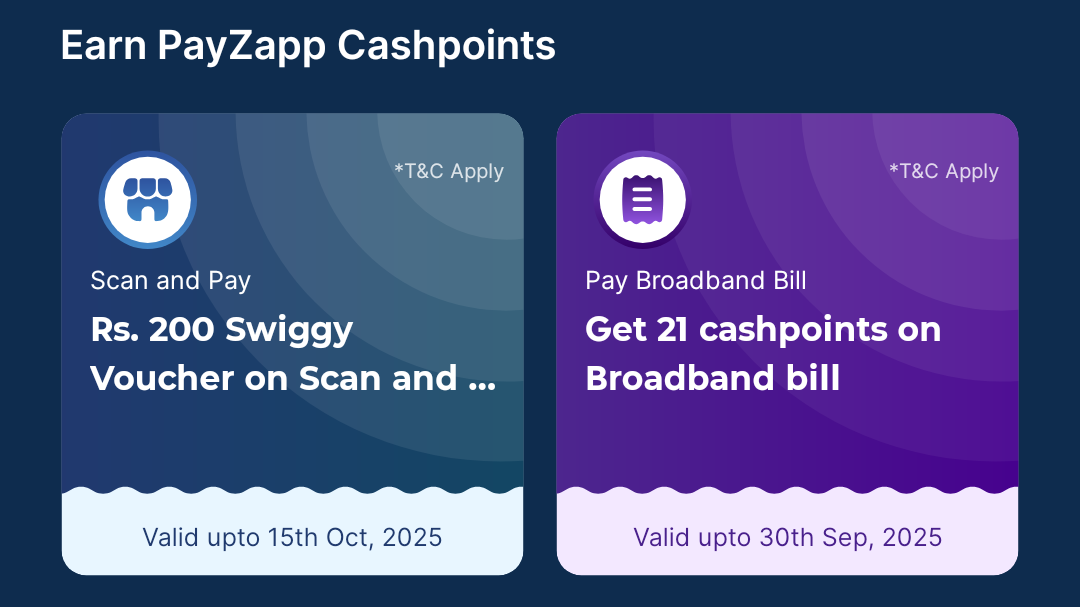 Earn PayZapp Cashpoints

*T&C Apply

Scan and Pay

Rs. 200 Swiggy Voucher on Scan and ...

Valid upto 15th Oct, 2025

*T&C Apply

Pay Broadband Bill

Get 21 cashpoints on Broadband bill

Valid upto 30th Sep, 2025